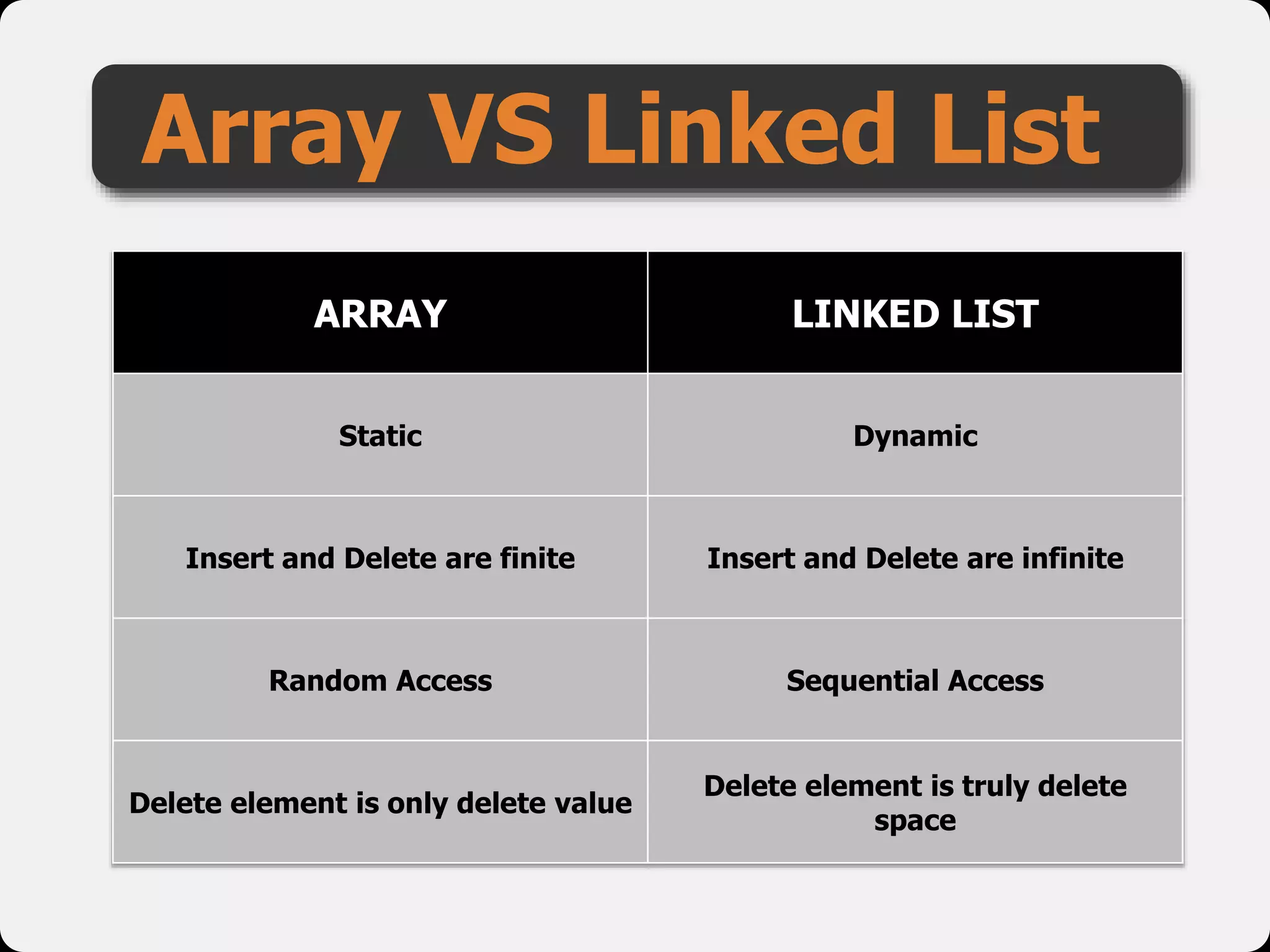 Array VS Linked List

| ARRAY | LINKED LIST |
|---|---|
| Static | Dynamic |
| Insert and Delete are finite | Insert and Delete are infinite |
| Random Access | Sequential Access |
| Delete element is only delete value | Delete element is truly delete space |